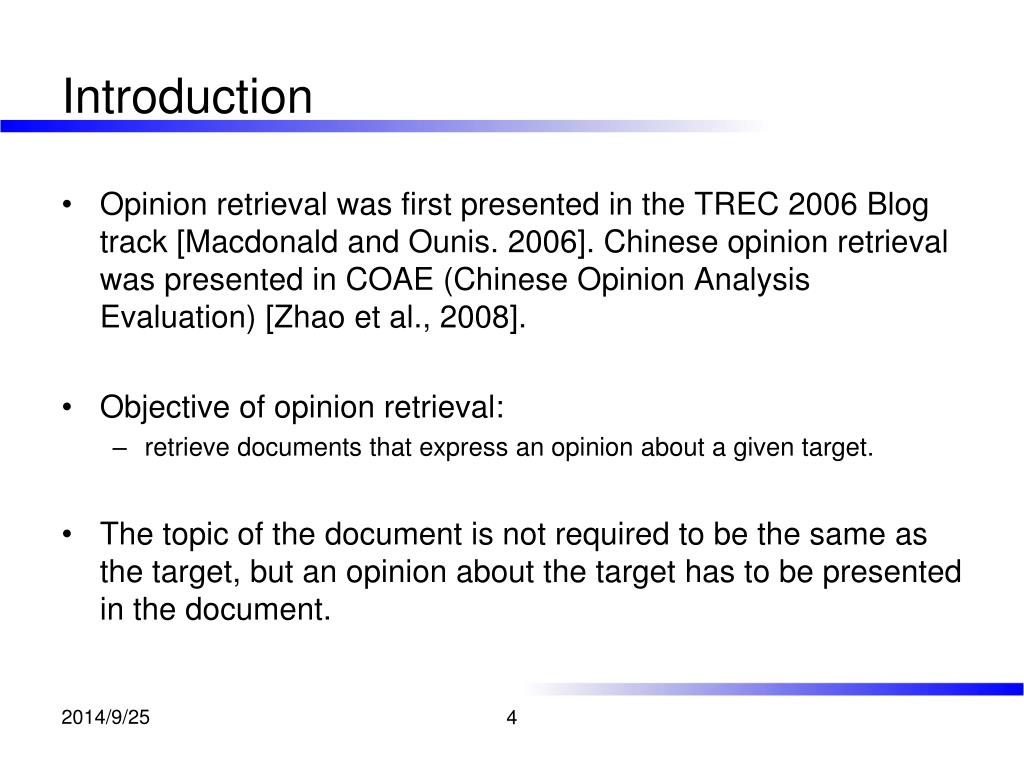 Introduction

• Opinion retrieval was first presented in the TREC 2006 Blog track [Macdonald and Ounis. 2006]. Chinese opinion retrieval was presented in COAE (Chinese Opinion Analysis Evaluation) [Zhao et al., 2008].

• Objective of opinion retrieval:
– retrieve documents that express an opinion about a given target.

• The topic of the document is not required to be the same as the target, but an opinion about the target has to be presented in the document.

2014/9/25
4